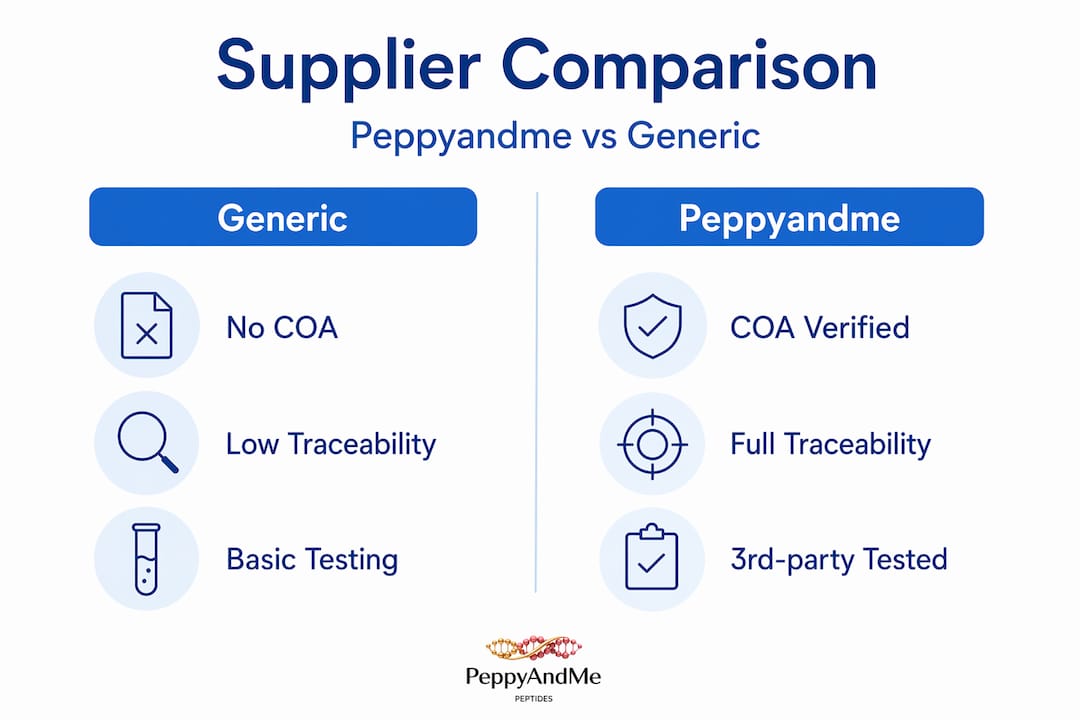 Supplier Comparison

Peppyandme vs Generic

Generic

No COA

Low Traceability

Basic Testing

Peppyandme

COA Verified

Full Traceability

3rd-party Tested

PeppyAndMe
PEPTIDES